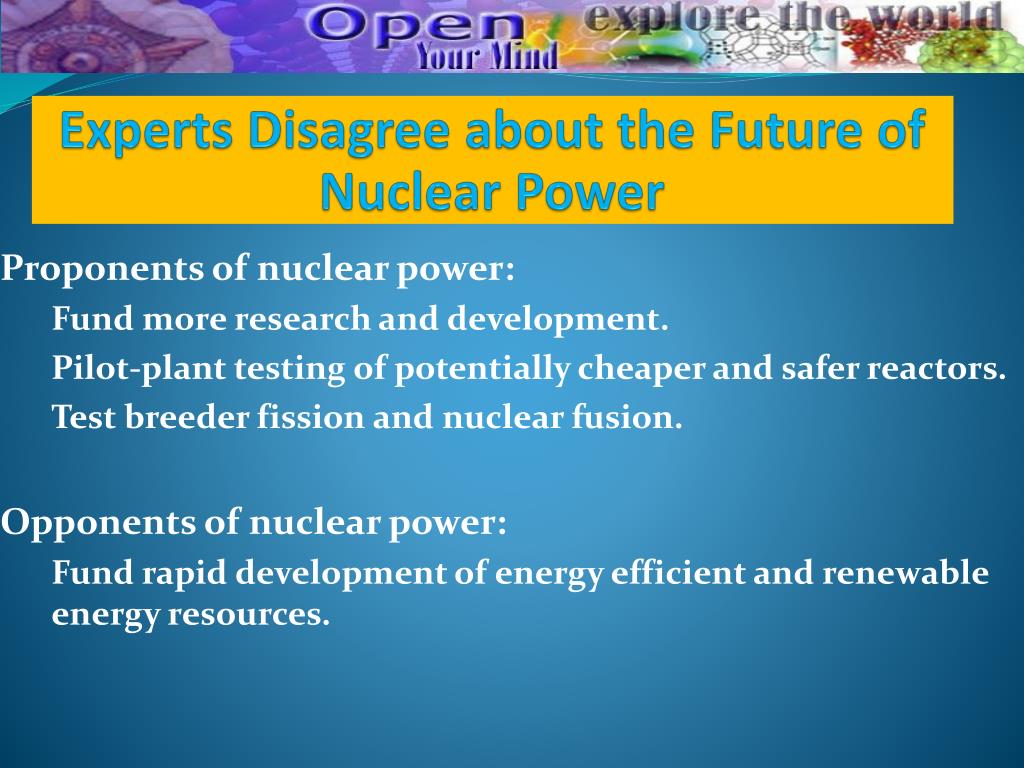 Open Your Mind explore the world

Experts Disagree about the Future of Nuclear Power

Proponents of nuclear power:

Fund more research and development.

Pilot-plant testing of potentially cheaper and safer reactors.

Test breeder fission and nuclear fusion.

Opponents of nuclear power:

Fund rapid development of energy efficient and renewable energy resources.